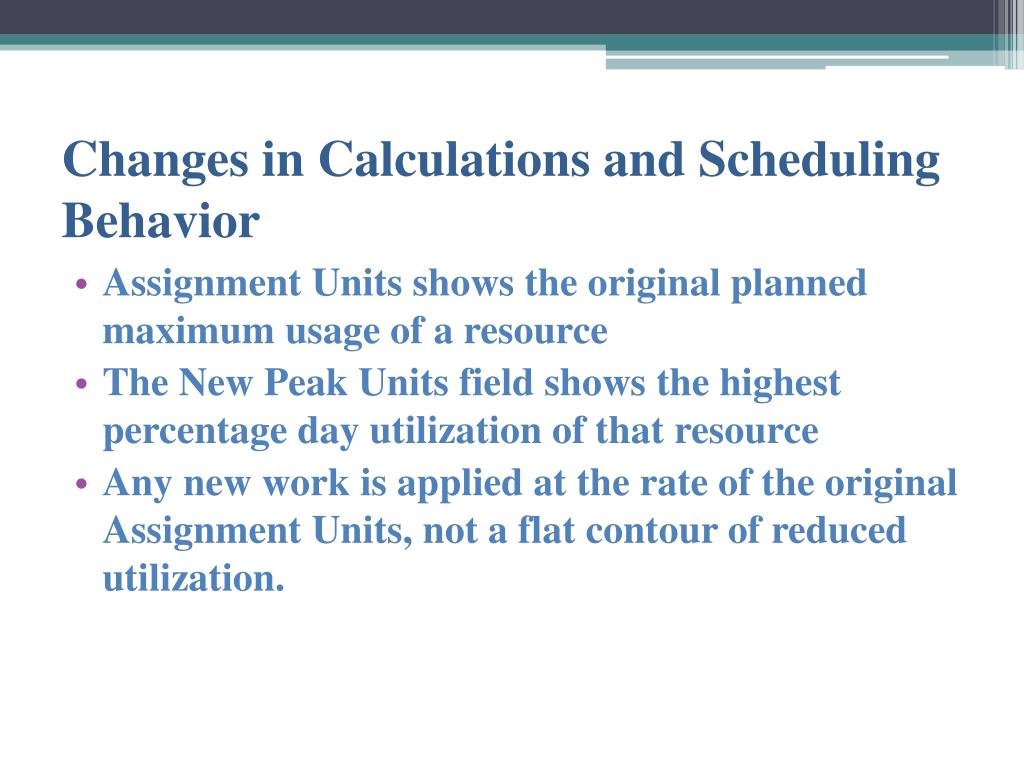 Changes in Calculations and Scheduling Behavior

• Assignment Units shows the original planned maximum usage of a resource
• The New Peak Units field shows the highest percentage day utilization of that resource
• Any new work is applied at the rate of the original Assignment Units, not a flat contour of reduced utilization.